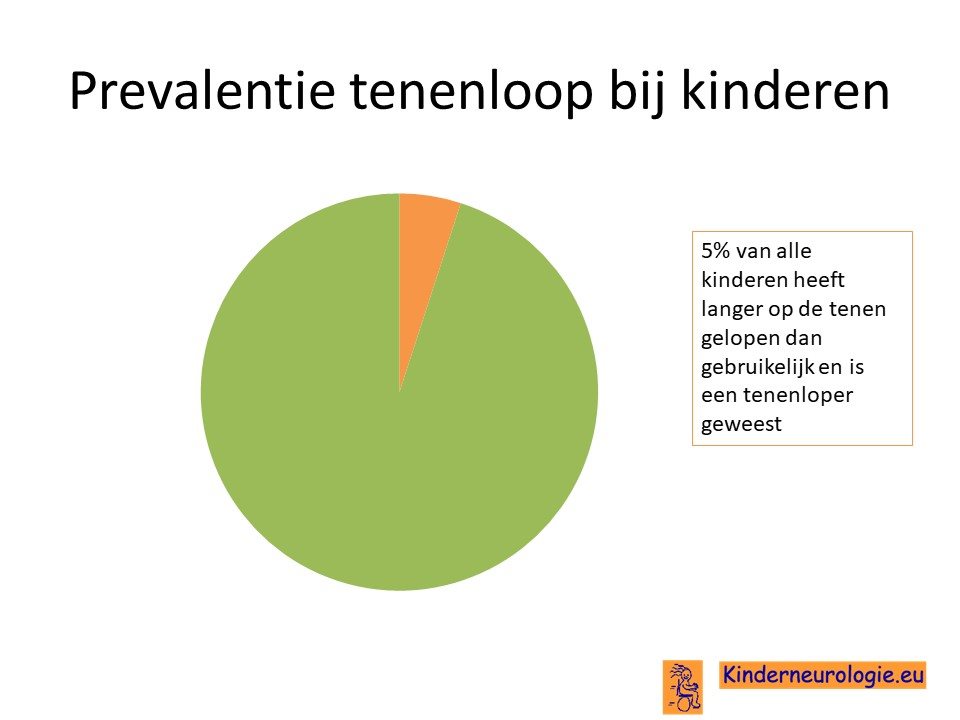 Prevalentie tenenloop bij kinderen

5% van alle kinderen heeft langer op de tenen gelopen dan gebruikelijk en is een tenenloper geweest

Kinderneurologie.eu